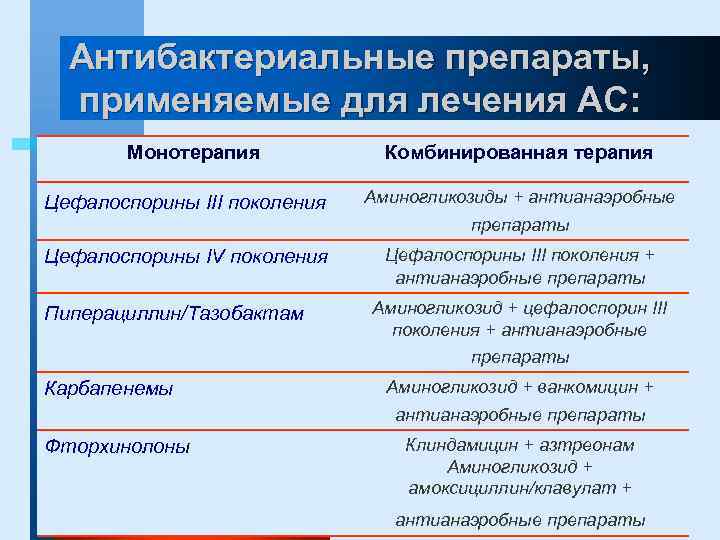 Антибактериальные препараты, применяемые для лечения АС:

| Монотерапия | Комбинированная терапия |
|---|---|
| Цефалоспорины III поколения | Аминогликозиды + антианаэробные препараты |
| Цефалоспорины IV поколения | Цефалоспорины III поколения + антианаэробные препараты |
| Пиперациллин/Тазобактам | Аминогликозид + цефалоспорин III поколения + антианаэробные препараты |
| Карбапенемы | Аминогликозид + ванкомицин + антианаэробные препараты |
| Фторхинолоны | Клиндамицин + азтреонам Аминогликозид + амоксициллин/клавулат + антианаэробные препараты |